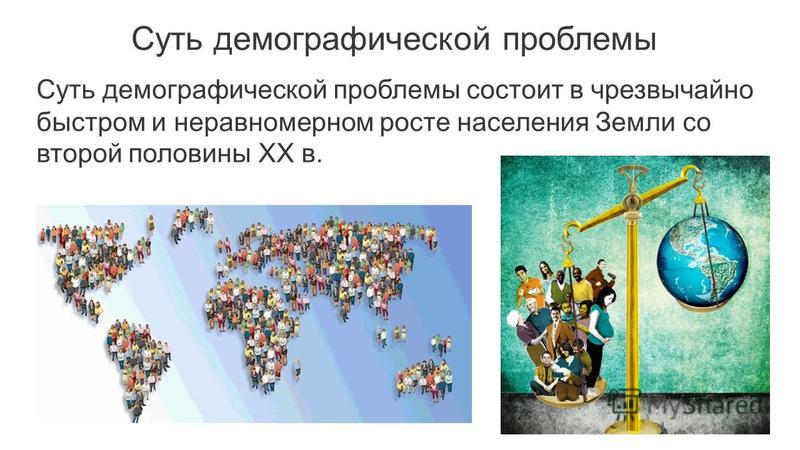 Суть демографической проблемы

Суть демографической проблемы состоит в чрезвычайно быстром и неравномерном росте населения Земли со второй половины XX в.

MyShared